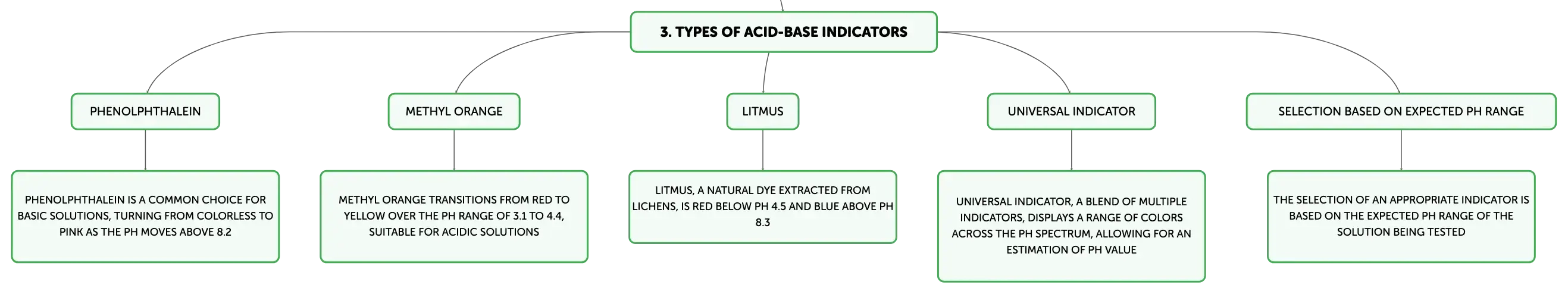 3. TYPES OF ACID-BASE INDICATORS

PHENOLPHTHALEIN

PHENOLPHTHALEIN IS A COMMON CHOICE FOR BASIC SOLUTIONS, TURNING FROM COLORLESS TO PINK AS THE PH MOVES ABOVE 8.2

METHYL ORANGE

METHYL ORANGE TRANSITIONS FROM RED TO YELLOW OVER THE PH RANGE OF 3.1 TO 4.4, SUITABLE FOR ACIDIC SOLUTIONS

LITMUS

LITMUS, A NATURAL DYE EXTRACTED FROM LICHENS, IS RED BELOW PH 4.5 AND BLUE ABOVE PH 8.3

UNIVERSAL INDICATOR

UNIVERSAL INDICATOR, A BLEND OF MULTIPLE INDICATORS, DISPLAYS A RANGE OF COLORS ACROSS THE PH SPECTRUM, ALLOWING FOR AN ESTIMATION OF PH VALUE

SELECTION BASED ON EXPECTED PH RANGE

THE SELECTION OF AN APPROPRIATE INDICATOR IS BASED ON THE EXPECTED PH RANGE OF THE SOLUTION BEING TESTED